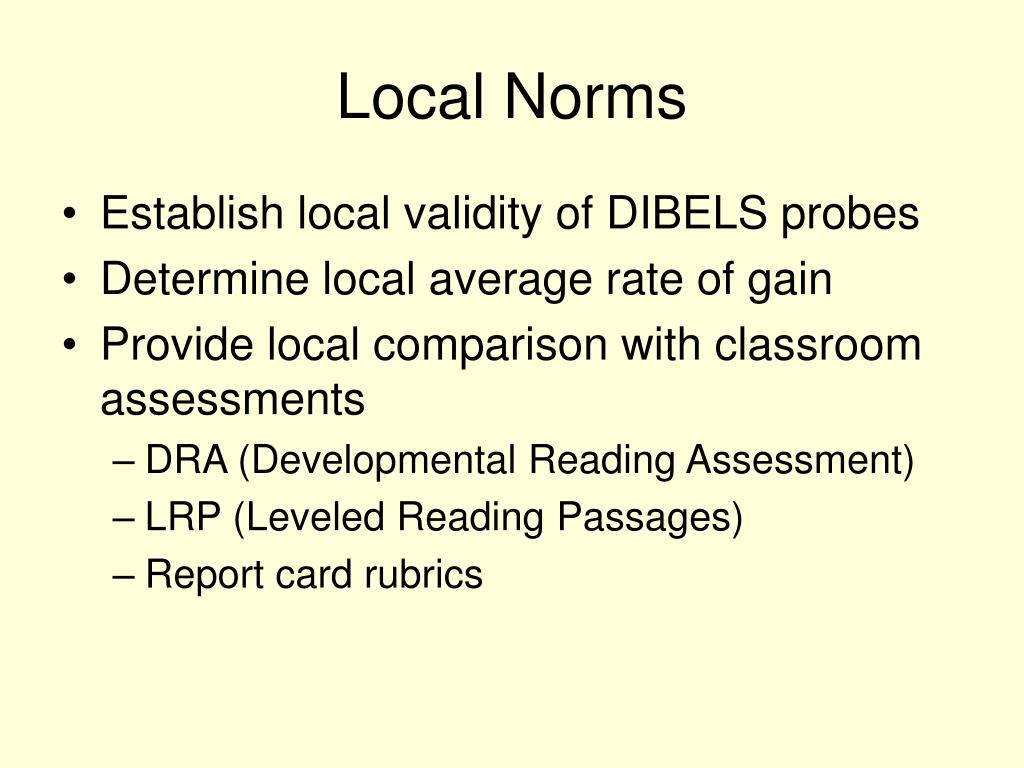 Local Norms

• Establish local validity of DIBELS probes
• Determine local average rate of gain
• Provide local comparison with classroom assessments
– DRA (Developmental Reading Assessment)
– LRP (Leveled Reading Passages)
– Report card rubrics